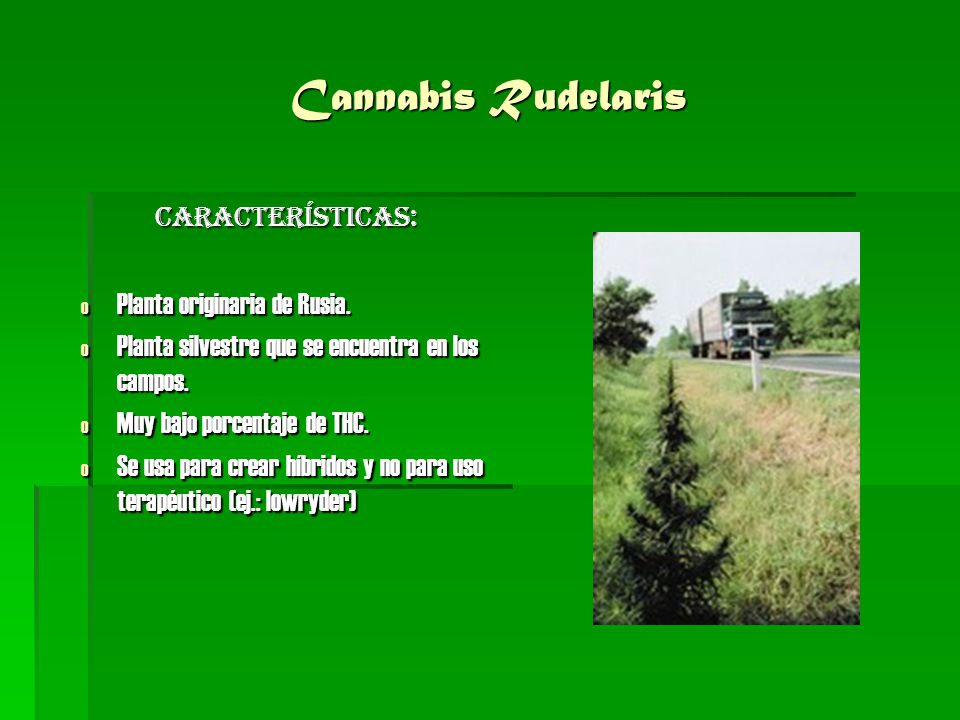 Cannabis Rudelaris

CARACTERÍSTICAS:

o Planta originaria de Rusia.
o Planta silvestre que se encuentra en los campos.
o Muy bajo porcentaje de THC.
o Se usa para crear híbridos y no para uso terapéutico (ej.: lowryder)